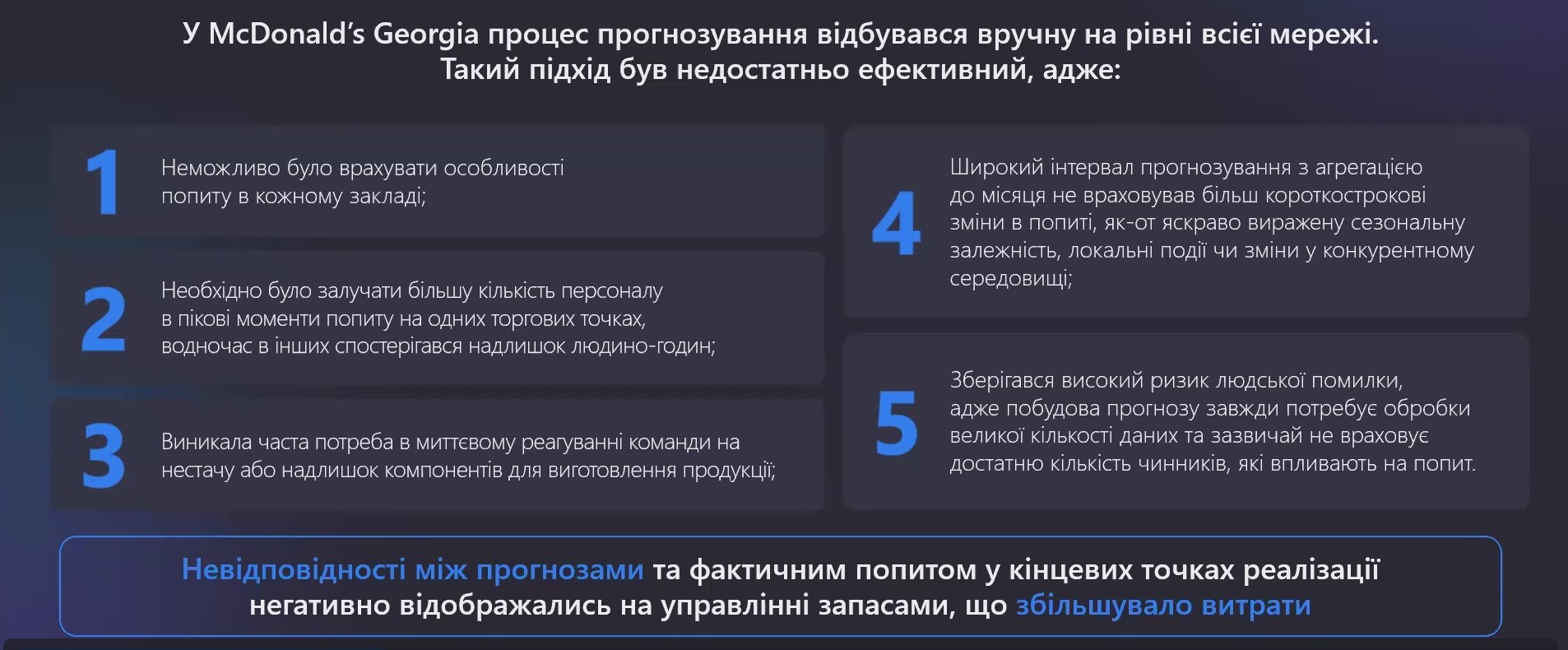 У McDonald's Georgia процес прогнозування відбувався вручну на рівні всієї мережі. Такий підхід був недостатньо ефективний, адже:

1
Неможливо було врахувати особливості попиту в кожному закладі;

2
Необхідно було залучати більшу кількість персоналу в пікові моменти попиту на одних торгових точках, водночас в інших спостерігався надлишок людино-годин;

3
Виникала часта потреба в миттєвому реагуванні команди на нестачу або надлишок компонентів для виготовлення продукції;

4
Широкий інтервал прогнозування з агрегацією до місяця не враховував більш короткострокові зміни в попиті, як-от яскраво виражену сезональну залежність, локальні події чи зміни у конкурентному середовищі;

5
Зберігався високий ризик людської помилки, адже побудова прогнозу завжди потребує обробки великої кількості даних та зазвичай не враховує достатню кількість чинників, які впливають на попит.

Невідповідності між прогнозами та фактичним попитом у кінцевих точках реалізації негативно відображались на управлінні запасами, що збільшувало витрати